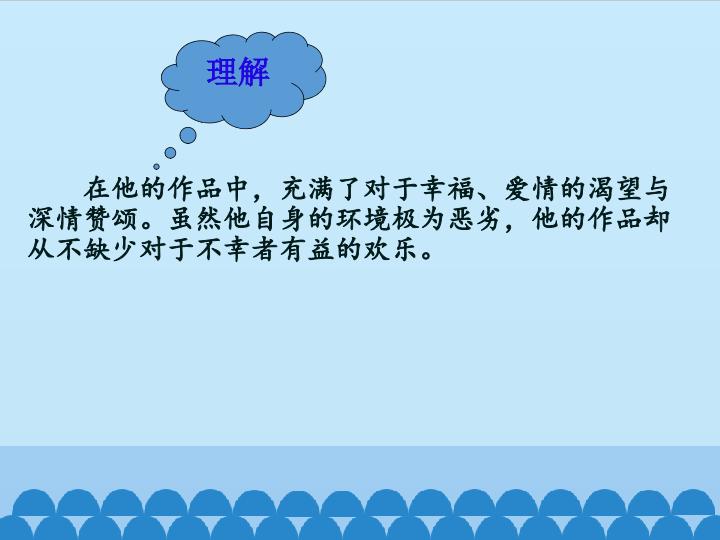 理解

在他的作品中，充满了对于幸福、爱情的渴望与深情赞颂。虽然他自身的环境极为恶劣，他的作品却从不缺少对于不幸者有益的欢乐。